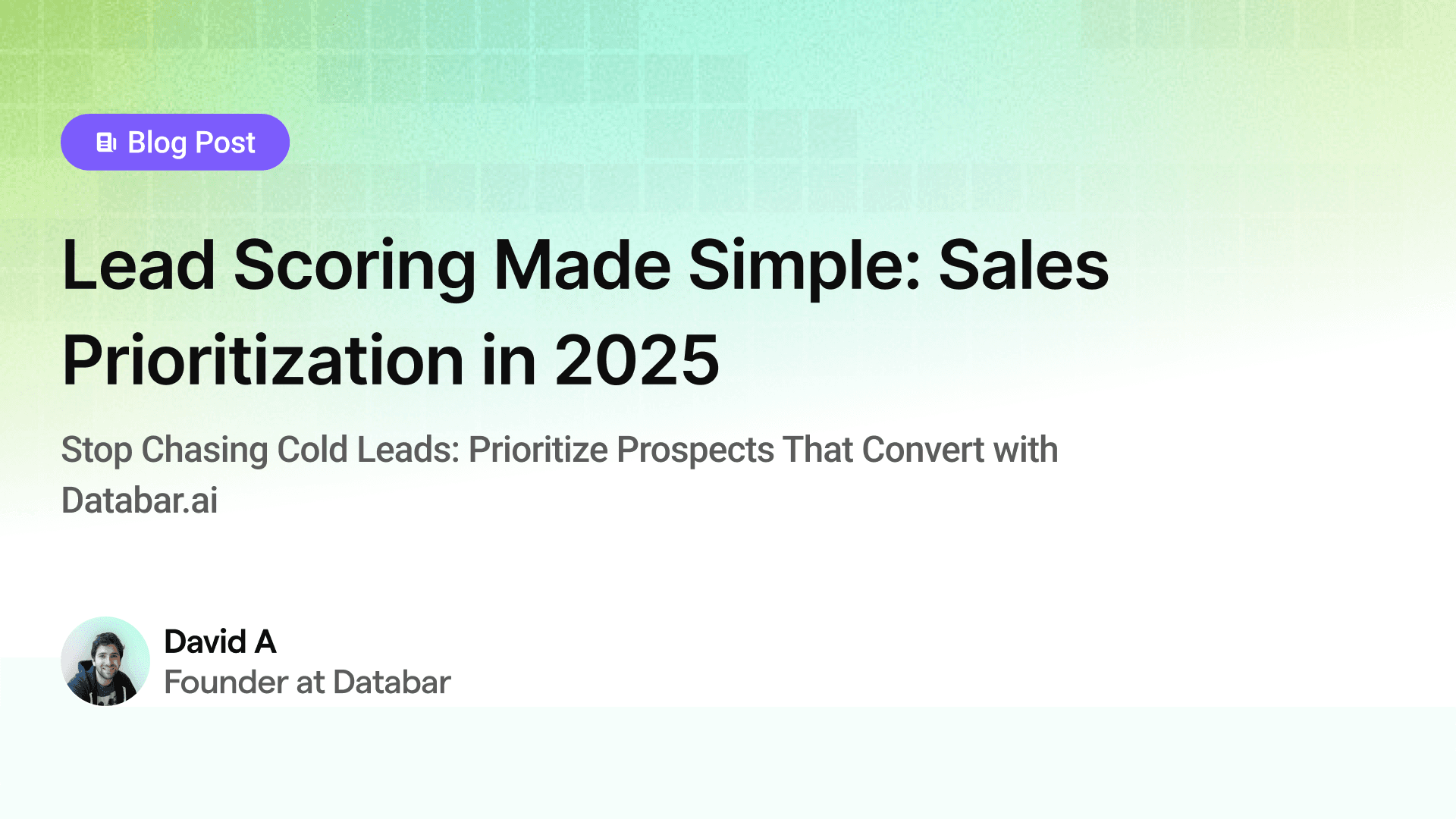 Blog Post

Lead Scoring Made Simple: Sales Prioritization in 2025

Stop Chasing Cold Leads: Prioritize Prospects That Convert with Databar.ai

David A
Founder at Databar